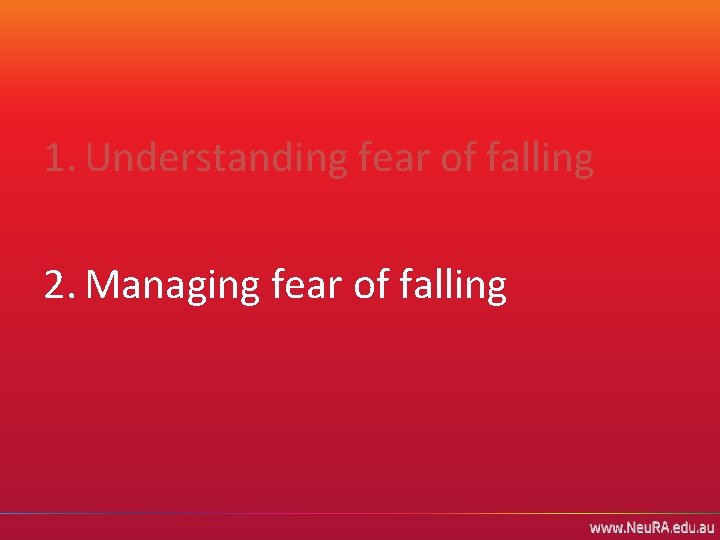 1. Understanding fear of falling

2. Managing fear of falling

www.NeuRA.edu.au